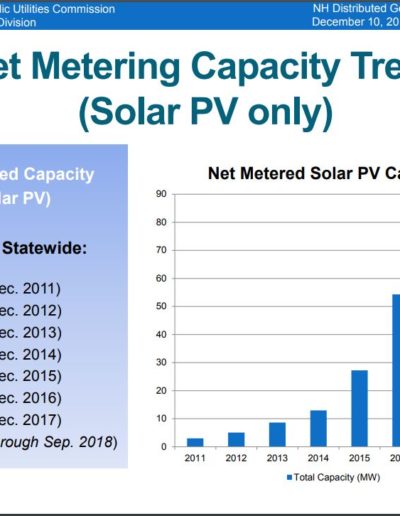 lic Utilities Commission
Division

NH Distributed Ge
December 10, 20

et Metering Capacity Tre
(Solar PV only)

ed Capacity
lar PV)

Statewide:

ec. 2011)
ec. 2012)
ec. 2013)
ec. 2014)
ec. 2015)
ec. 2016)
ec. 2017)
rough Sep. 2018)

Net Metered Solar PV Ca

90
80
70
60
50
40
30
20
10
0

2011 2012 2013 2014 2015 20

Total Capacity (MW)